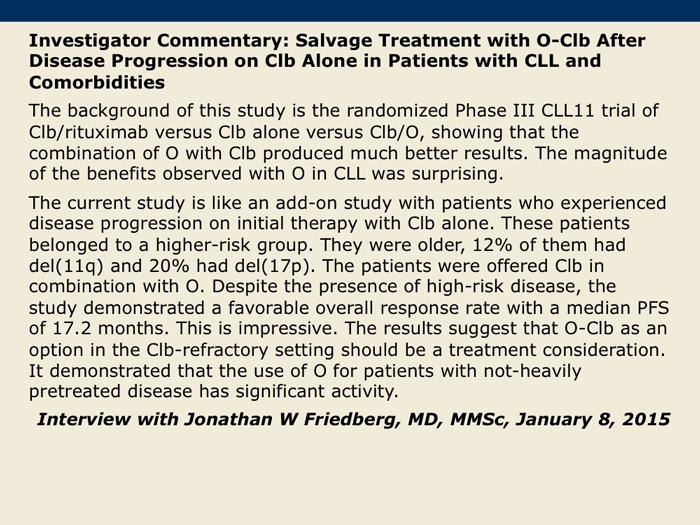 Investigator Commentary: Salvage Treatment with O-Clb After Disease Progression on Clb Alone in Patients with CLL and Comorbidities

The background of this study is the randomized Phase III CLL11 trial of Clb/rituximab versus Clb alone versus Clb/O, showing that the combination of O with Clb produced much better results. The magnitude of the benefits observed with O in CLL was surprising.

The current study is like an add-on study with patients who experienced disease progression on initial therapy with Clb alone. These patients belonged to a higher-risk group. They were older, 12% of them had del(11q) and 20% had del(17p). The patients were offered Clb in combination with O. Despite the presence of high-risk disease, the study demonstrated a favorable overall response rate with a median PFS of 17.2 months. This is impressive. The results suggest that O-Clb as an option in the Clb-refractory setting should be a treatment consideration. It demonstrated that the use of O for patients with not-heavily pretreated disease has significant activity.

Interview with Jonathan W Friedberg, MD, MMSc, January 8, 2015